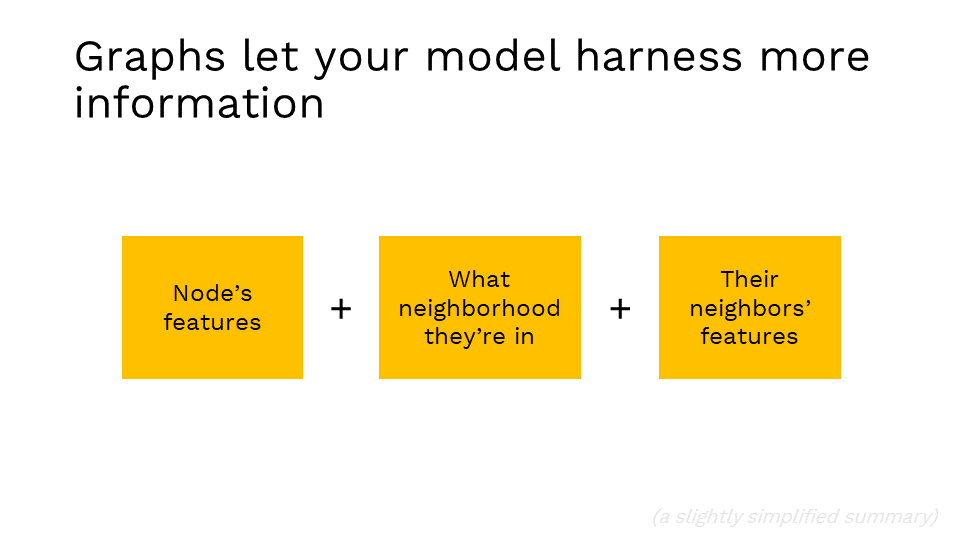 Graphs let your model harness more information

Node's features + What neighborhood they're in + Their neighbors' features

(a slightly simplified summary)